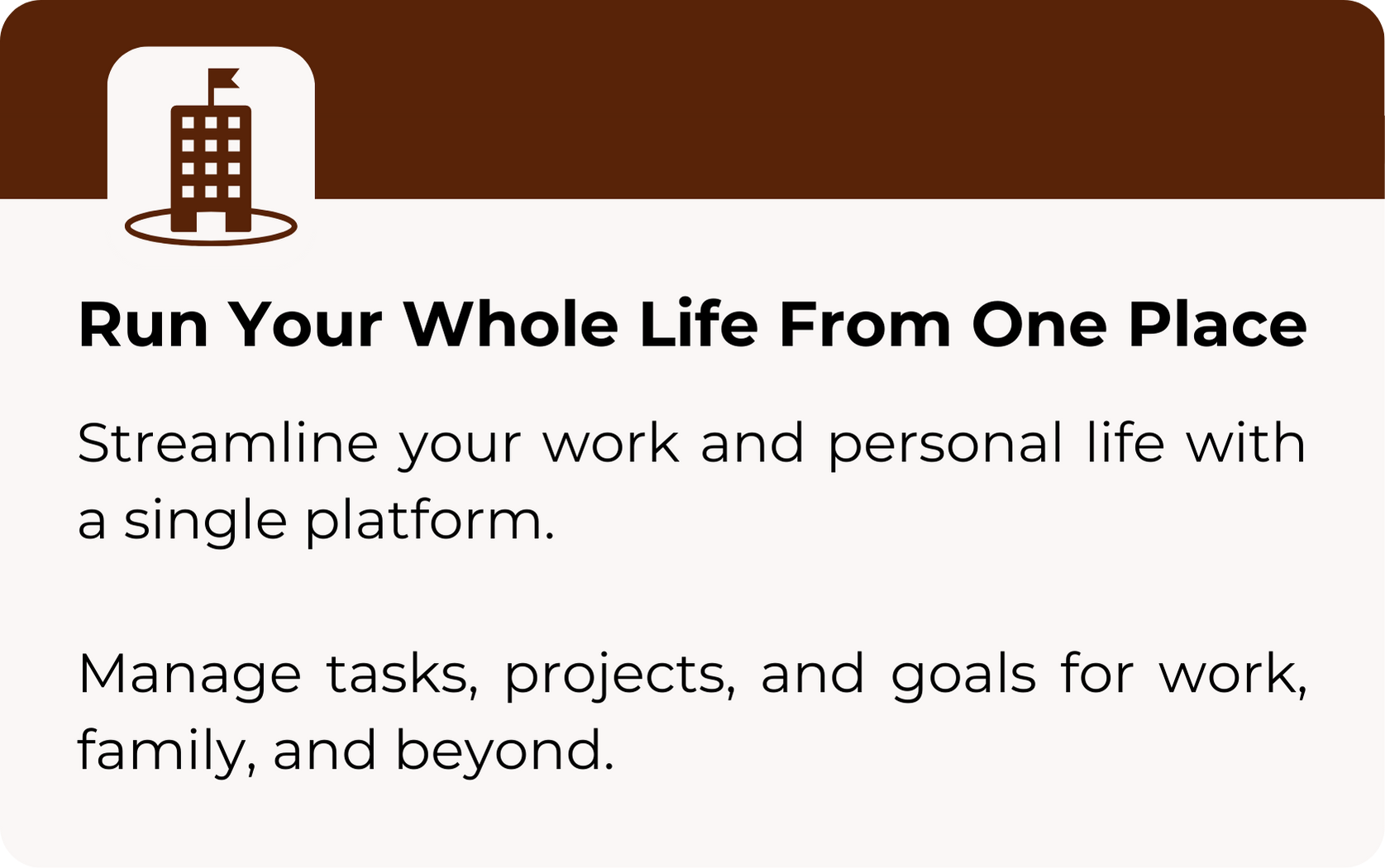 Run Your Whole Life From One Place

Streamline your work and personal life with a single platform.

Manage tasks, projects, and goals for work, family, and beyond.